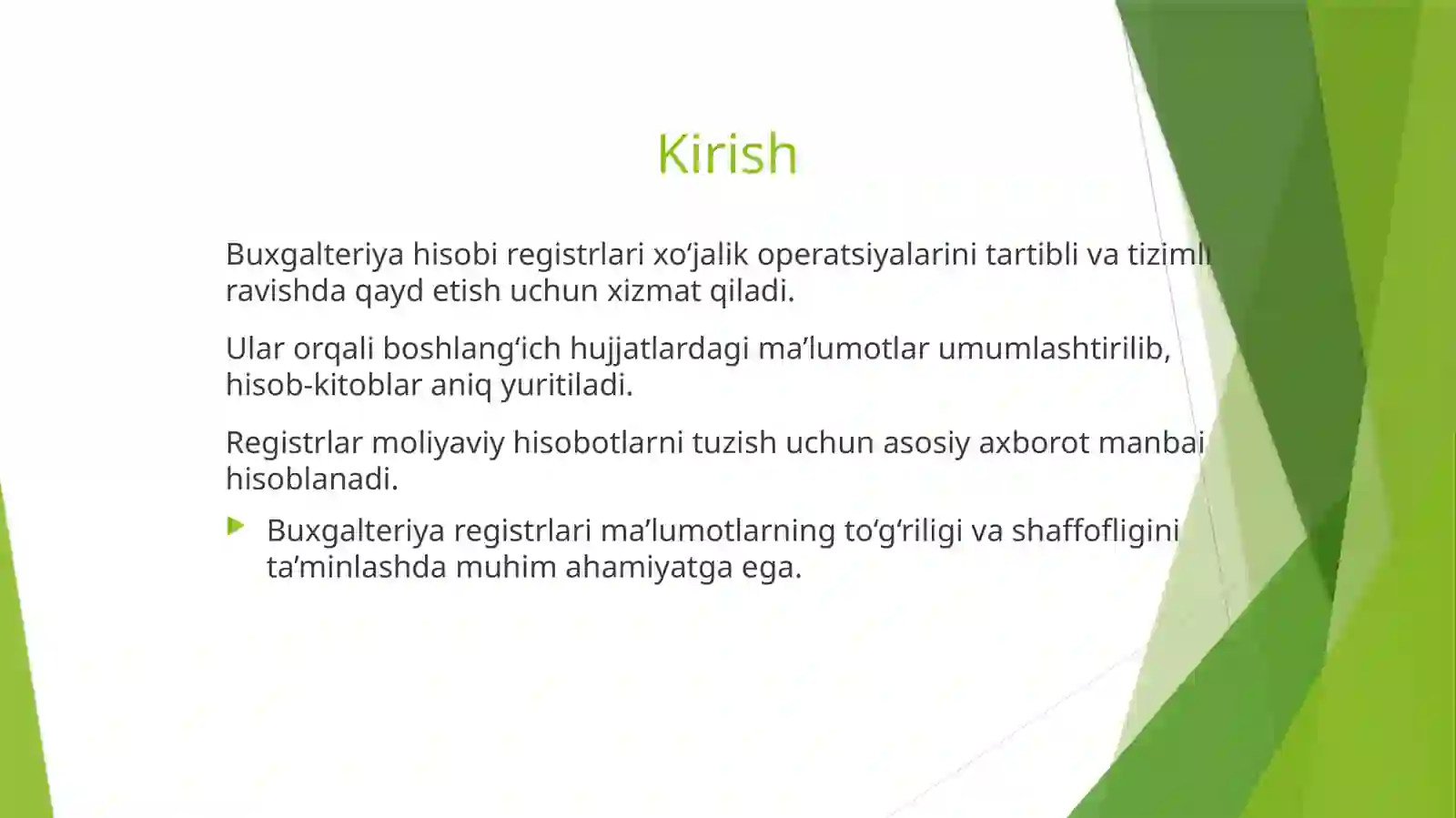 Kirish

Buxgalteriya hisobi registrlari xo‘jalik operatsiyalarini tartibli va tizimli ravishda qayd etish uchun xizmat qiladi.

Ular orqali boshlang‘ich hujjatlardagi ma’lumotlar umumlashtirilib, hisob-kitoblar aniq yuritiladi.

Registrlar moliyaviy hisobotlarni tuzish uchun asosiy axborot manbai hisoblanadi.

Buxgalteriya registrlari ma’lumotlarning to‘g‘riligi va shaffofligini ta’minlashda muhim ahamiyatga ega.